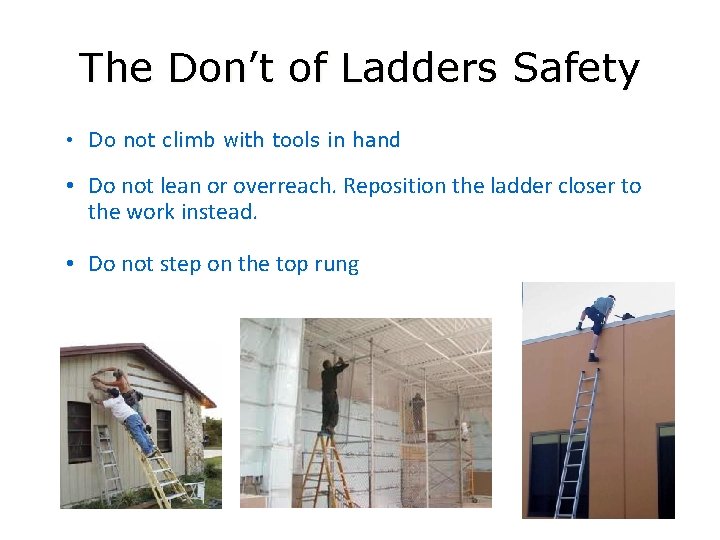 The Don’t of Ladders Safety

• Do not climb with tools in hand

• Do not lean or overreach. Reposition the ladder closer to the work instead.

• Do not step on the top rung